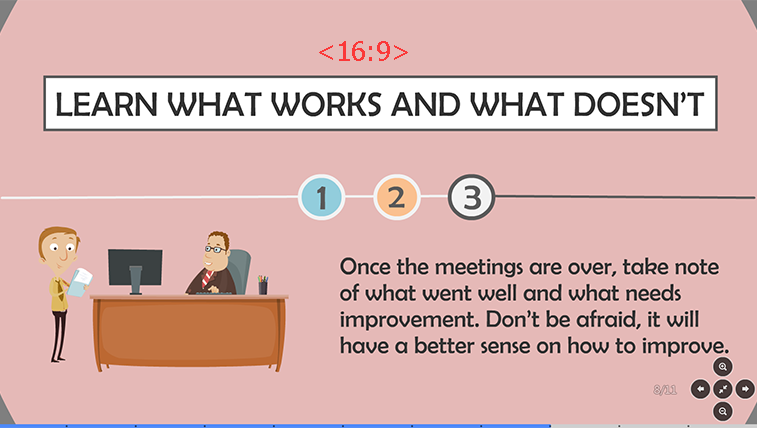 <16:9>

LEARN WHAT WORKS AND WHAT DOESN'T

1 2 3

Once the meetings are over, take note of what went well and what needs improvement. Don't be afraid, it will have a better sense on how to improve.

8/11